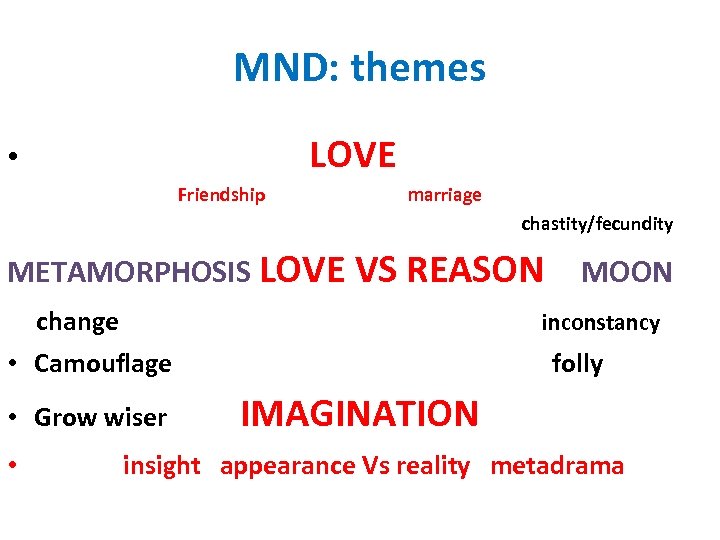 MND: themes

• LOVE

Friendship marriage

chastity/fecundity

METAMORPHOSIS LOVE VS REASON MOON

change inconstancy

• Camouflage folly

• Grow wiser IMAGINATION

• insight appearance Vs reality metadrama